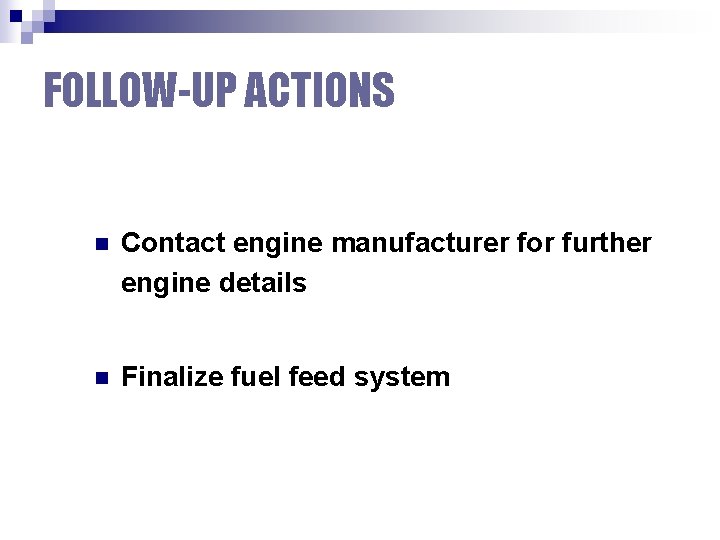 FOLLOW-UP ACTIONS

- Contact engine manufacturer for further engine details

- Finalize fuel feed system